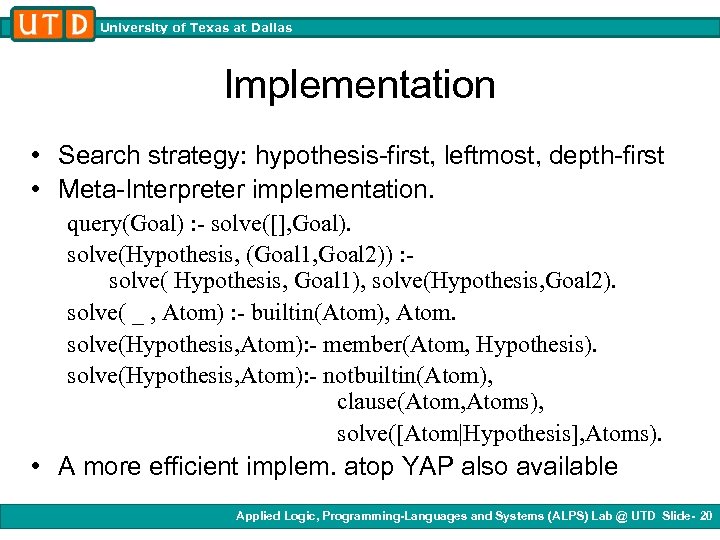 UTD University of Texas at Dallas

Implementation

• Search strategy: hypothesis-first, leftmost, depth-first
• Meta-Interpreter implementation.

query(Goal) :- solve([],Goal).
solve(Hypothesis, (Goal1,Goal2)) :-
solve( Hypothesis, Goal1), solve(Hypothesis,Goal2).
solve( _ , Atom) :- builtin(Atom), Atom.
solve(Hypothesis,Atom):- member(Atom, Hypothesis).
solve(Hypothesis,Atom):- notbuiltin(Atom),
clause(Atom,Atoms),
solve([Atom|Hypothesis],Atoms).

• A more efficient implem. atop YAP also available

Applied Logic, Programming-Languages and Systems (ALPS) Lab @ UTD Slide- 20